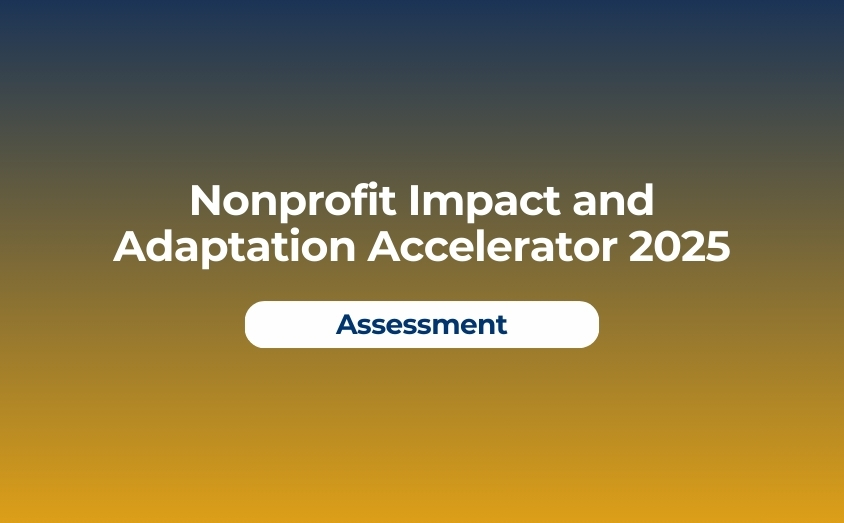 Nonprofit Impact and Adaptation Accelerator 2025

Assessment